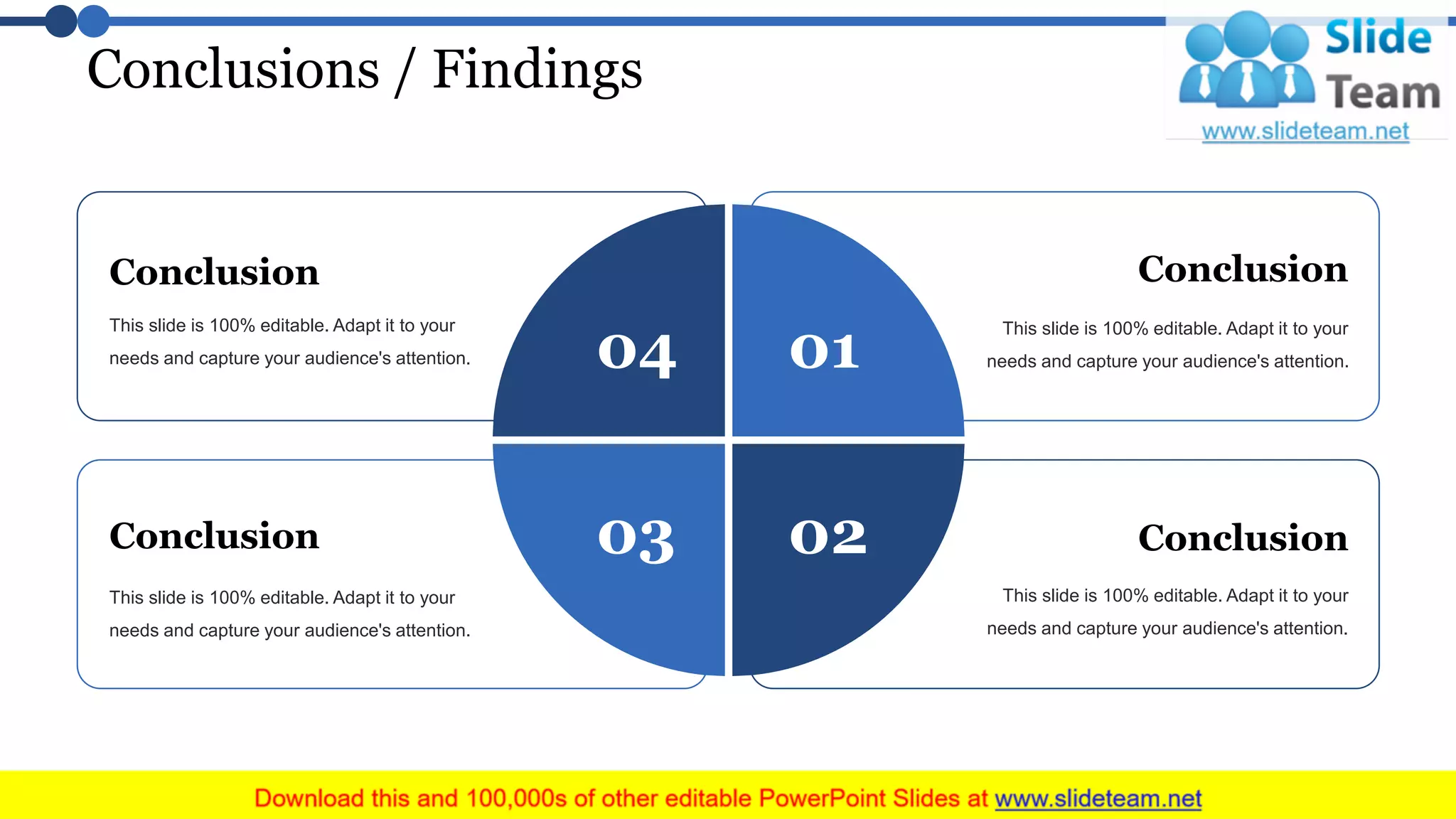 Conclusions / Findings

Slide Team
www.slideteam.net

Conclusion

This slide is 100% editable. Adapt it to your needs and capture your audience's attention.

04

01

Conclusion

This slide is 100% editable. Adapt it to your needs and capture your audience's attention.

Conclusion

This slide is 100% editable. Adapt it to your needs and capture your audience's attention.

03

02

Conclusion

This slide is 100% editable. Adapt it to your needs and capture your audience's attention.

Download this and 100,000s of other editable PowerPoint Slides at www.slideteam.net